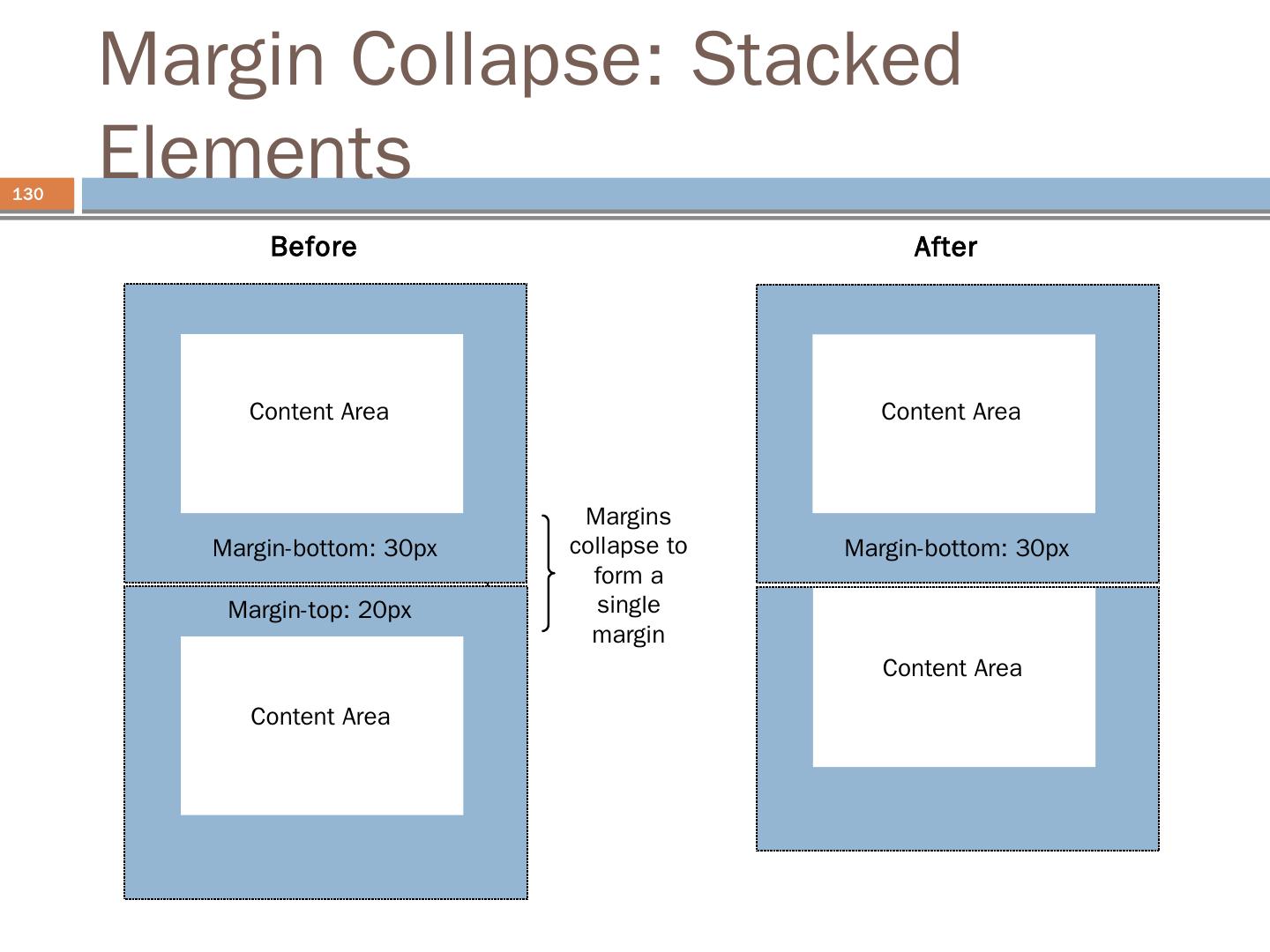 Margin Collapse: Stacked Elements

130

Before

Content Area

Margin-bottom: 30px

Margin-top: 20px

Content Area

Margins collapse to form a single margin

After

Content Area

Margin-bottom: 30px

Content Area